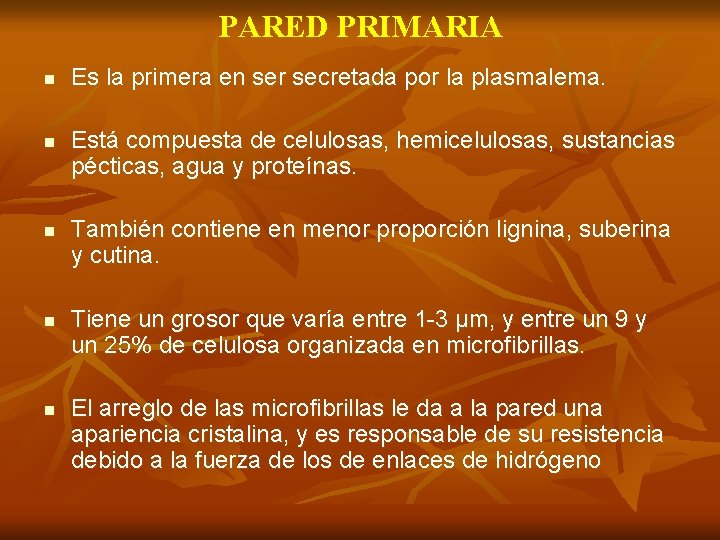 PARED PRIMARIA

- Es la primera en ser secretada por la plasmalema.

- Está compuesta de celulosas, hemicelulosas, sustancias pécticas, agua y proteínas.

- También contiene en menor proporción lignina, suberina y cutina.

- Tiene un grosor que varía entre 1-3 µm, y entre un 9 y un 25% de celulosa organizada en microfibrillas.

- El arreglo de las microfibrillas le da a la pared una apariencia cristalina, y es responsable de su resistencia debido a la fuerza de los de enlaces de hidrógeno